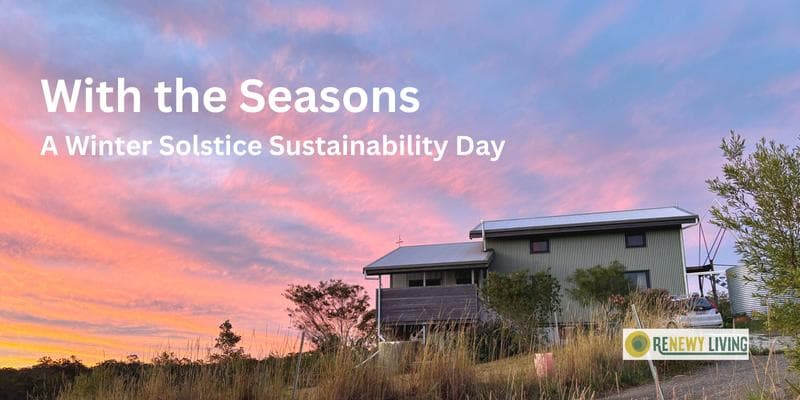 With the Seasons

A Winter Solstice Sustainability Day

RENEWY LIVING